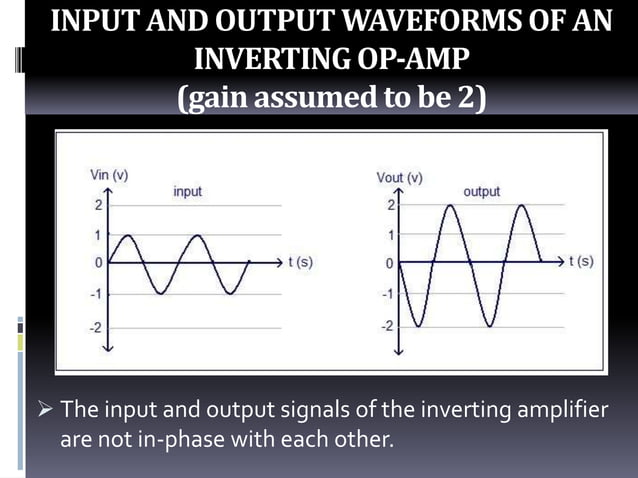 INPUT AND OUTPUT WAVEFORMS OF AN INVERTING OP-AMP
(gain assumed to be 2)

Vin (v)
input
2
1
0
-1
-2
t (s)

Vout (v)
output
2
1
0
-1
-2
t (s)

➢ The input and output signals of the inverting amplifier are not in-phase with each other.